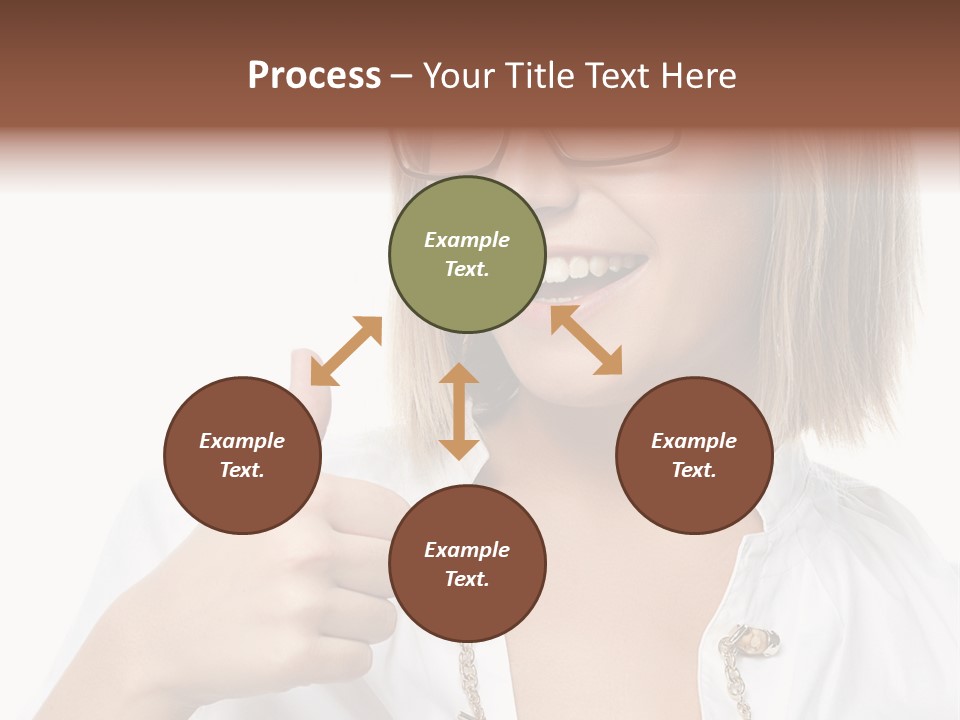 Process – Your Title Text Here

Example Text.

Example Text.

Example Text.

Example Text.